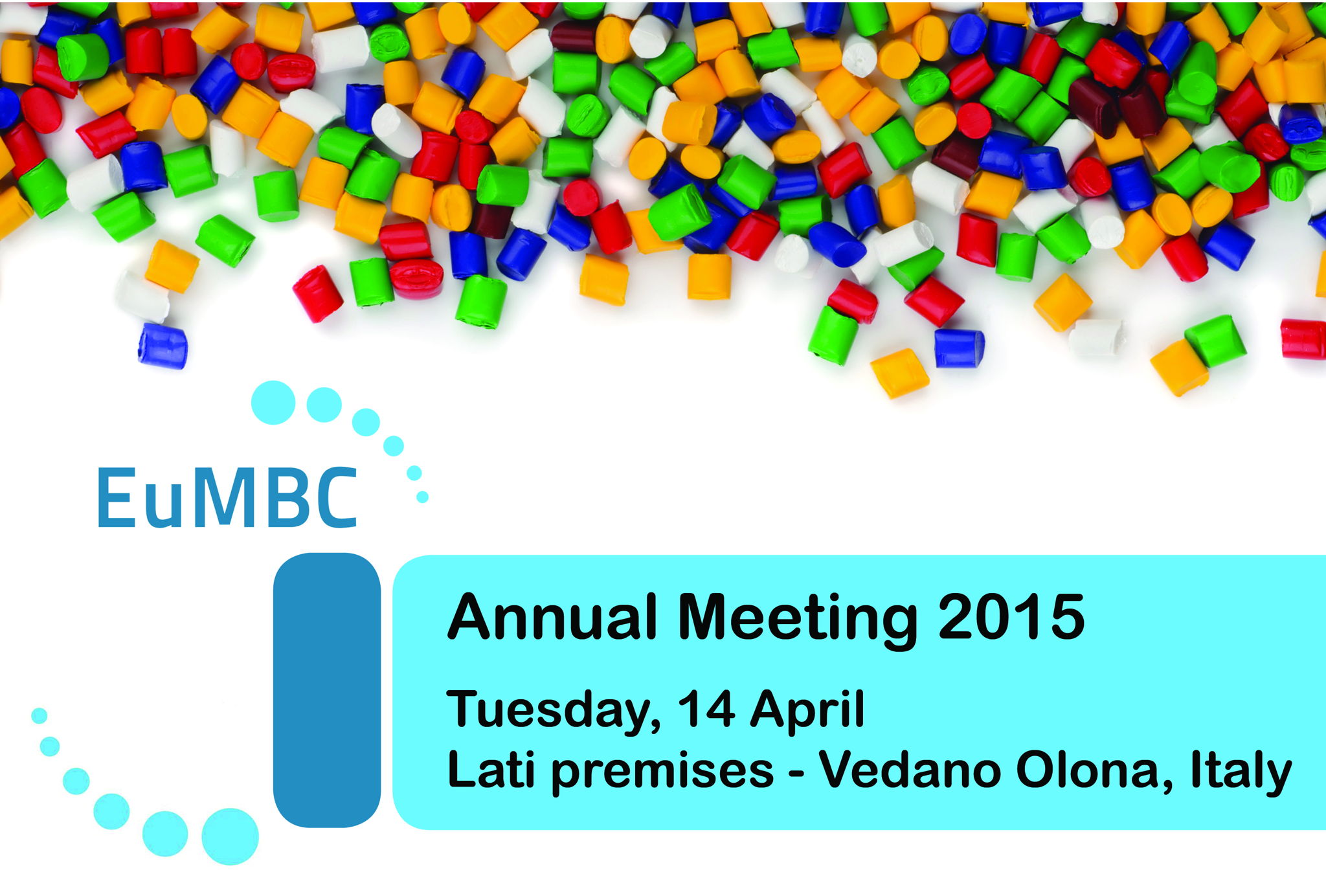 EuMBC

Annual Meeting 2015

Tuesday, 14 April
Lati premises - Vedano Olona, Italy